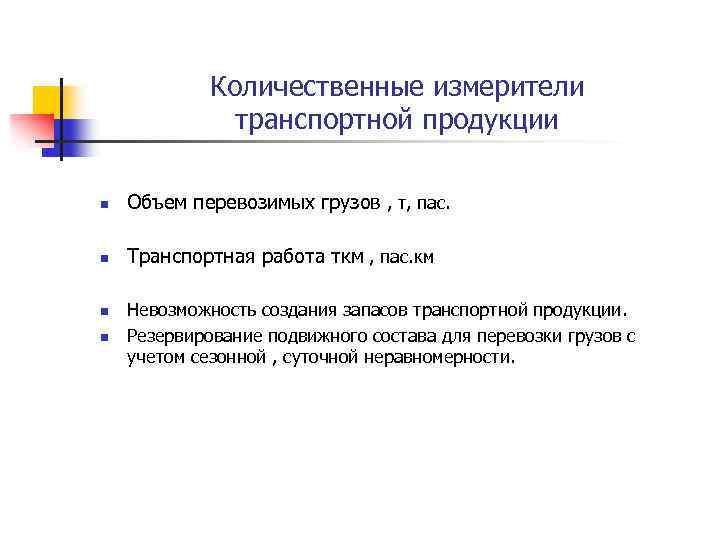 Количественные измерители транспортной продукции

- Объем перевозимых грузов , т, пас.
- Транспортная работа ткм , пас.км
- Невозможность создания запасов транспортной продукции.
- Резервирование подвижного состава для перевозки грузов с учетом сезонной , суточной неравномерности.